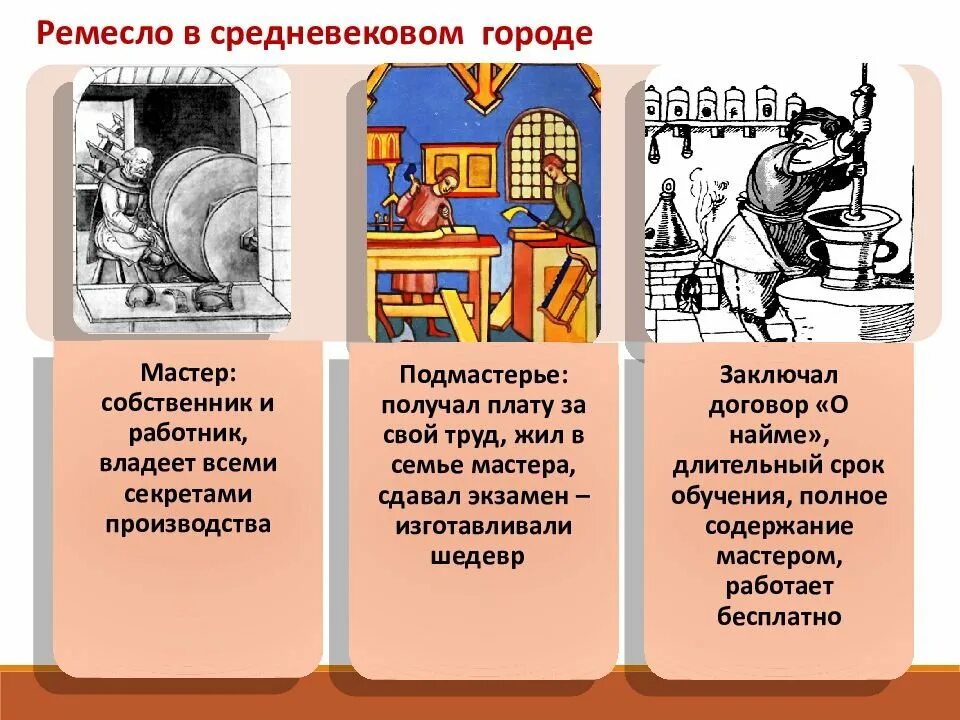 Ремесло в средневековом городе

Мастер: собственник и работник, владеет всеми секретами производства

Подмастерье: получал плату за свой труд, жил в семье мастера, сдавал экзамен – изготавливали шедевр

Заключал договор «О найме», длительный срок обучения, полное содержание мастером, работает бесплатно